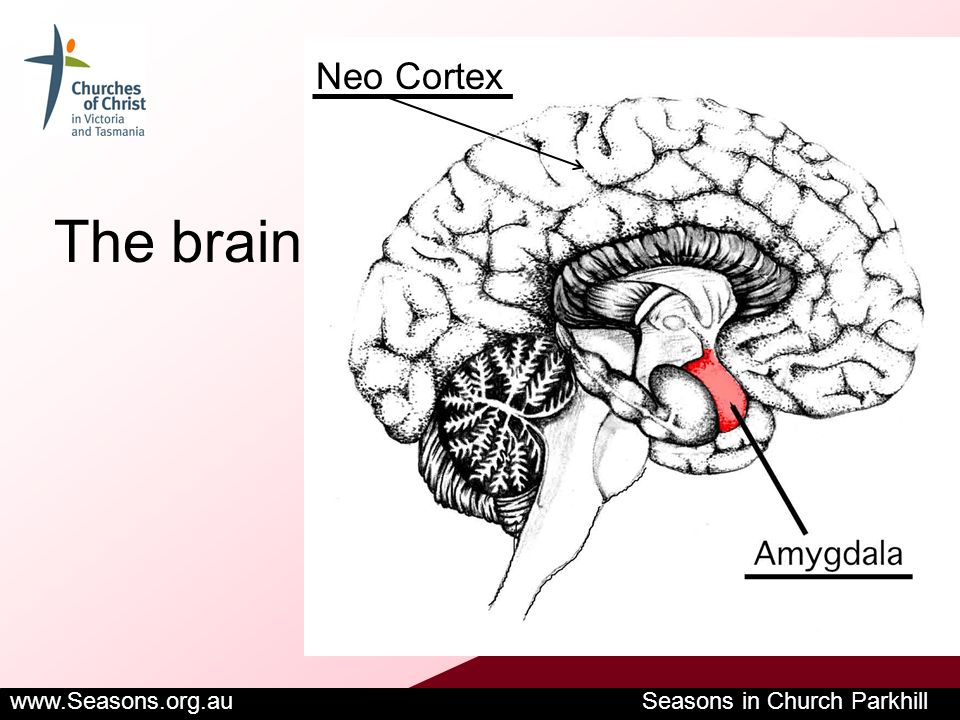 Churches of Christ in Victoria and Tasmania

The brain

Neo Cortex

Amygdala

www.Seasons.org.au

Seasons in Church Parkhill